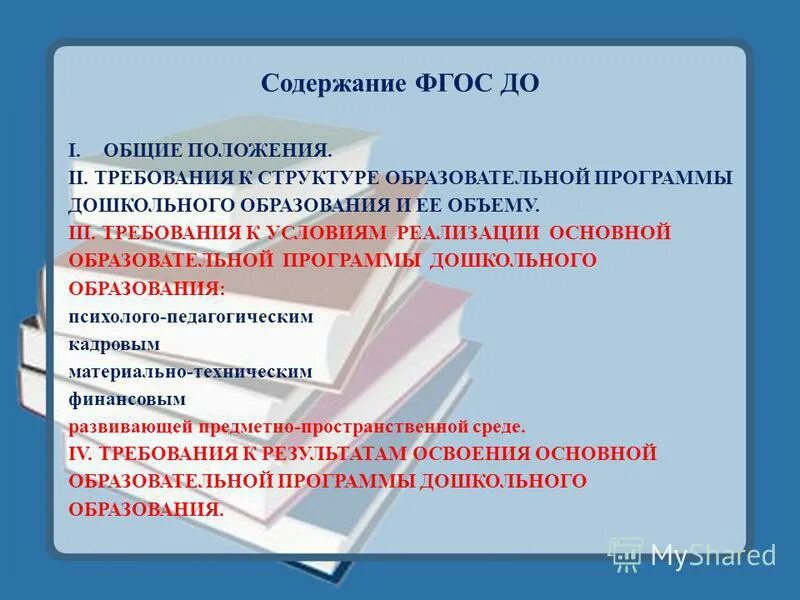 Содержание ФГОС ДО

I. ОБЩИЕ ПОЛОЖЕНИЯ.
II. ТРЕБОВАНИЯ К СТРУКТУРЕ ОБРАЗОВАТЕЛЬНОЙ ПРОГРАММЫ ДОШКОЛЬНОГО ОБРАЗОВАНИЯ И ЕЕ ОБЪЕМУ.
III. ТРЕБОВАНИЯ К УСЛОВИЯМ РЕАЛИЗАЦИИ ОСНОВНОЙ ОБРАЗОВАТЕЛЬНОЙ ПРОГРАММЫ ДОШКОЛЬНОГО ОБРАЗОВАНИЯ:
психолого-педагогическим
кадровым
материально-техническим
финансовым
развивающей предметно-пространственной среде.
IV. ТРЕБОВАНИЯ К РЕЗУЛЬТАТАМ ОСВОЕНИЯ ОСНОВНОЙ ОБРАЗОВАТЕЛЬНОЙ ПРОГРАММЫ ДОШКОЛЬНОГО ОБРАЗОВАНИЯ.

MyShared